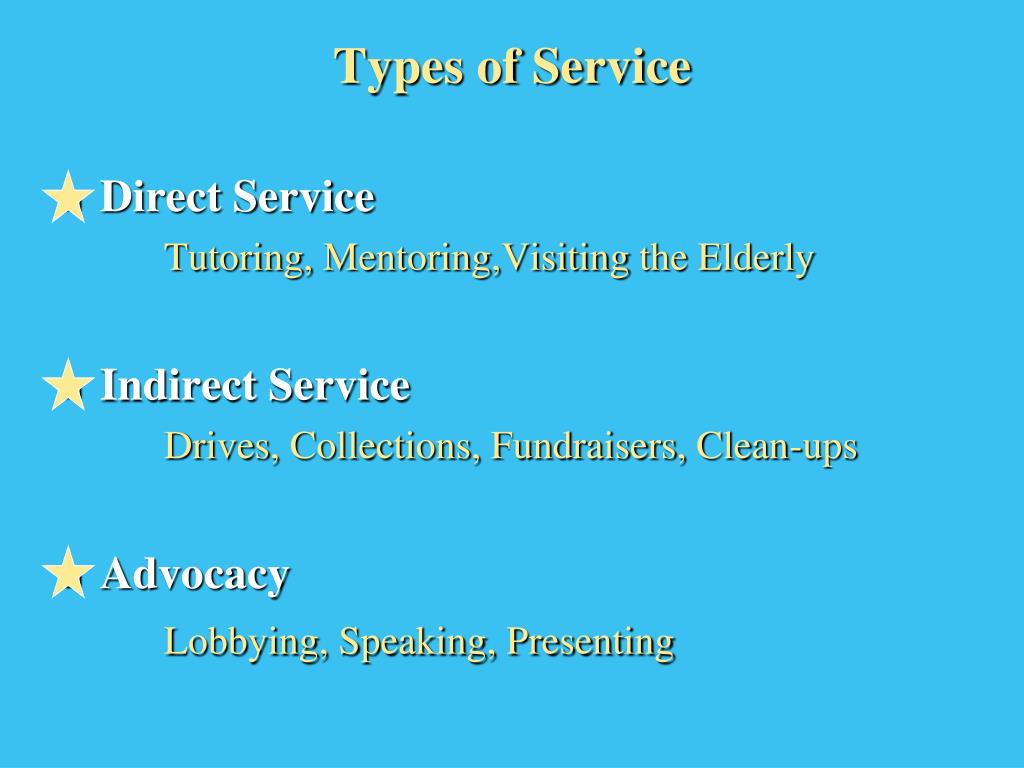 Types of Service

Direct Service

Tutoring, Mentoring,Visiting the Elderly

Indirect Service

Drives, Collections, Fundraisers, Clean-ups

Advocacy

Lobbying, Speaking, Presenting